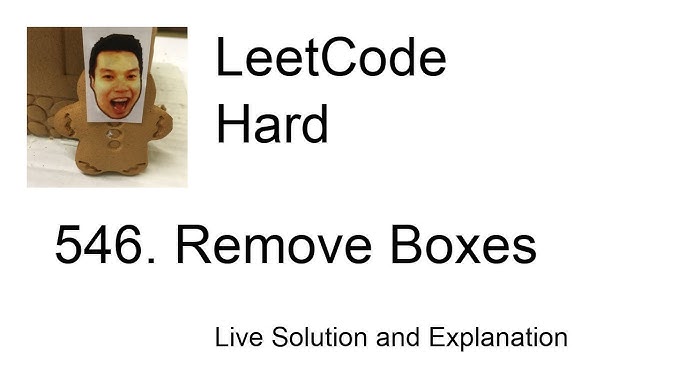 LeetCode
Hard

546. Remove Boxes

Live Solution and Explanation